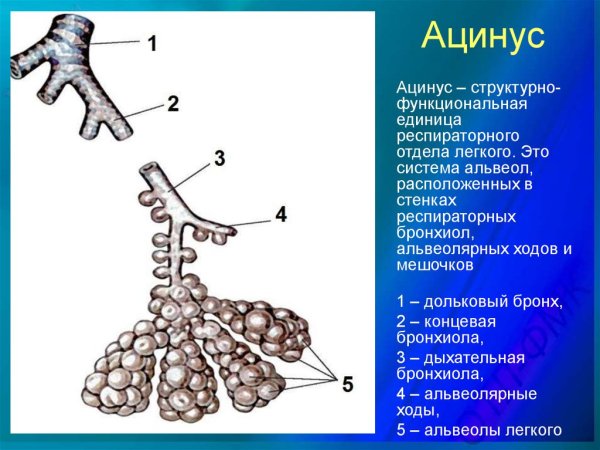 1

2

3

4

5

Ацинус

Ацинус – структурно-функциональная единица респираторного отдела легкого. Это система альвеол, расположенных в стенках респираторных бронхиол, альвеолярных ходов и мешочков

1 – дольковый бронх,
2 – концевая бронхиола,
3 – дыхательная бронхиола,
4 – альвеолярные ходы,
5 – альвеолы легкого